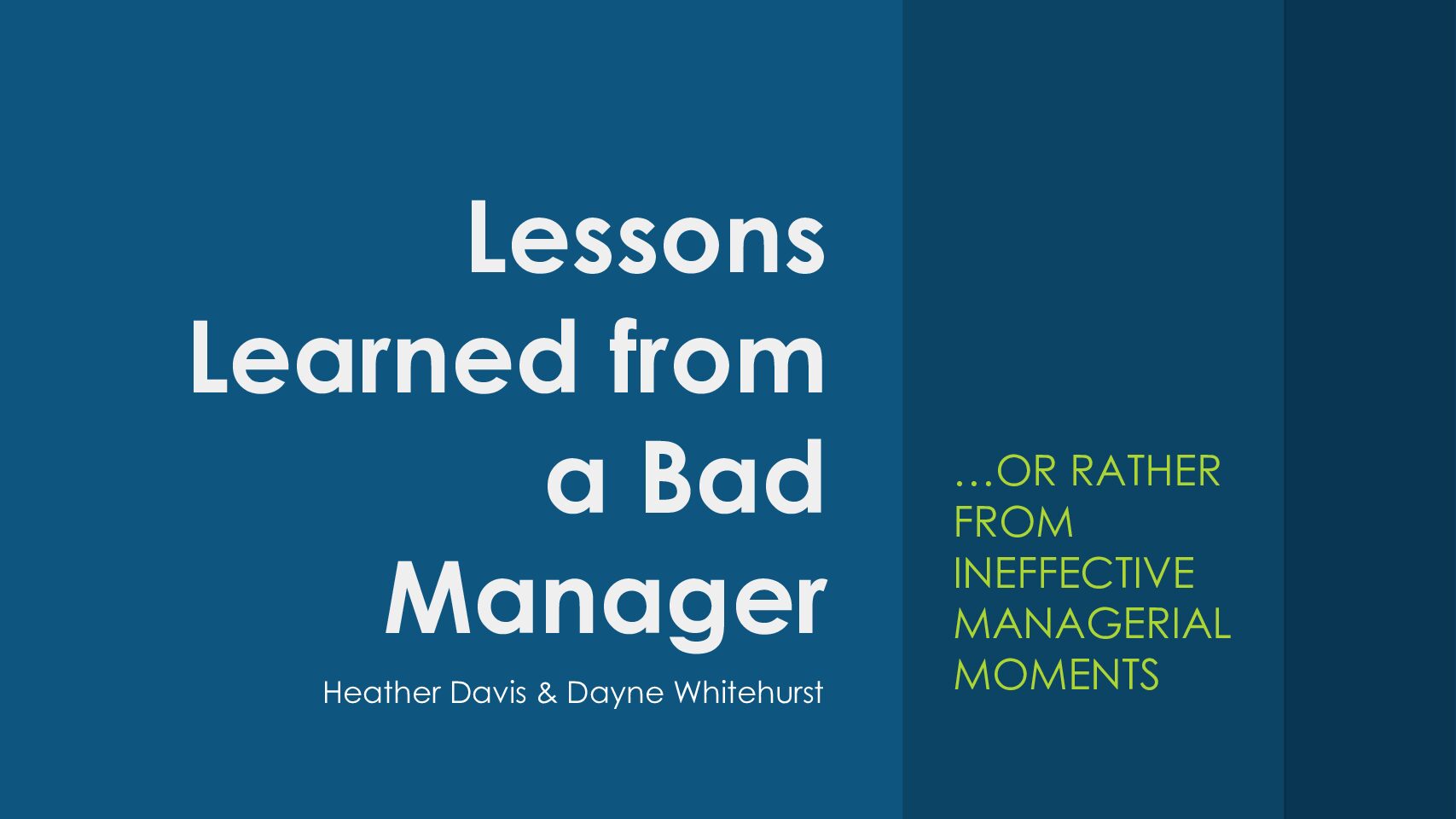 Lessons Learned from a Bad Manager

Heather Davis & Dayne Whitehurst

…OR RATHER FROM INEFFECTIVE MANAGERIAL MOMENTS